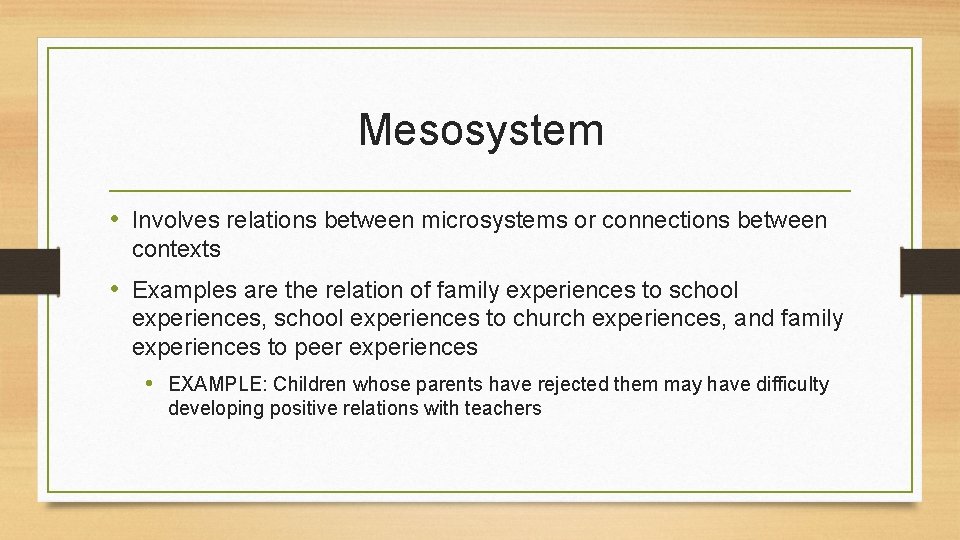 Mesosystem

• Involves relations between microsystems or connections between contexts

• Examples are the relation of family experiences to school experiences, school experiences to church experiences, and family experiences to peer experiences

• EXAMPLE: Children whose parents have rejected them may have difficulty developing positive relations with teachers